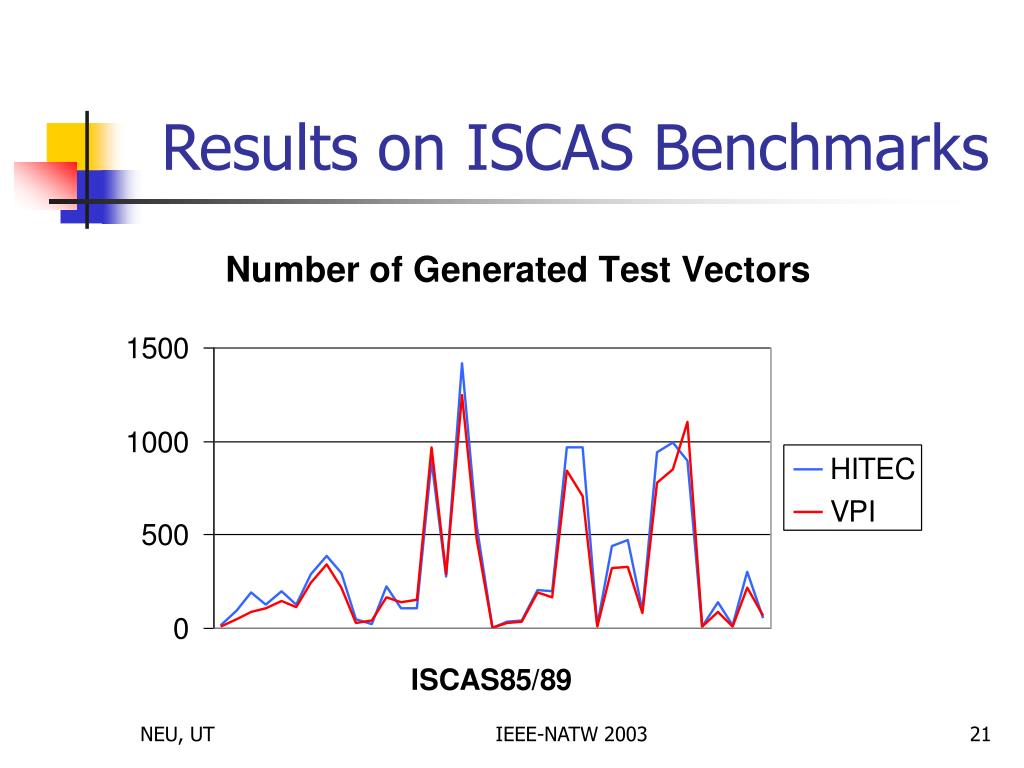 Results on ISCAS Benchmarks

Number of Generated Test Vectors

1500
1000
500
0

HITEC
VPI

ISCAS85/89

NEU, UT
IEEE-NATW 2003
21